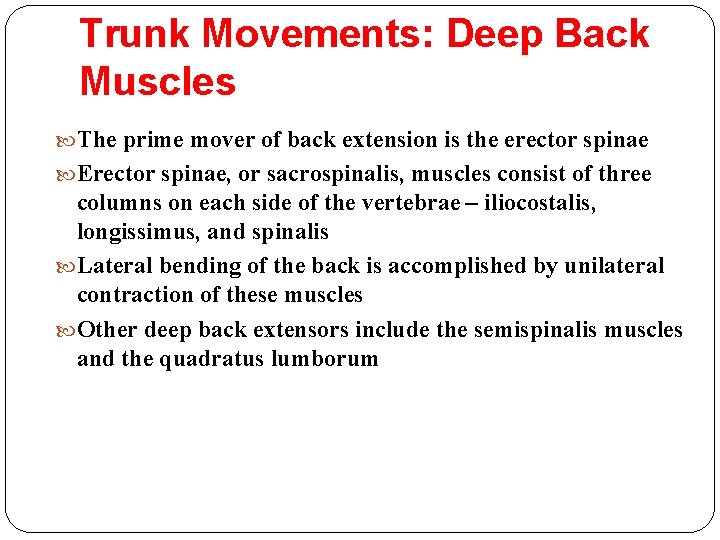 Trunk Movements: Deep Back Muscles

The prime mover of back extension is the erector spinae

Erector spinae, or sacrospinalis, muscles consist of three columns on each side of the vertebrae – iliocostalis, longissimus, and spinalis

Lateral bending of the back is accomplished by unilateral contraction of these muscles

Other deep back extensors include the semispinalis muscles and the quadratus lumborum